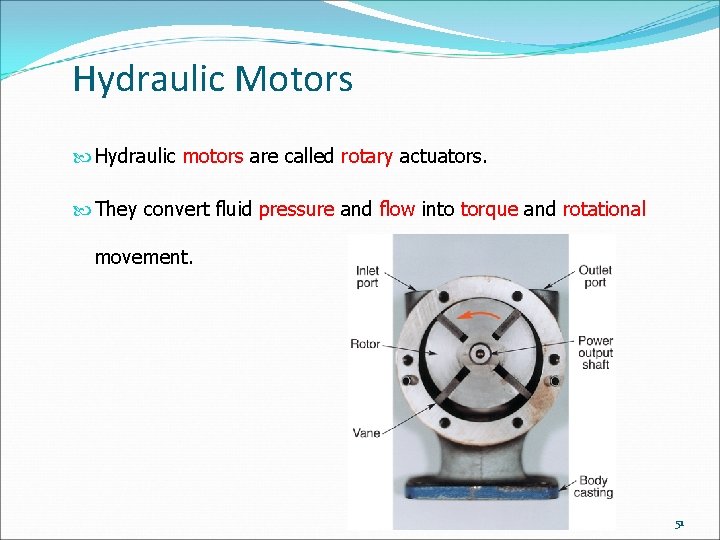 Hydraulic Motors

Hydraulic motors are called rotary actuators.

They convert fluid pressure and flow into torque and rotational movement.

Inlet port

Outlet port

Rotor

Power output shaft

Vane

Body casting

51